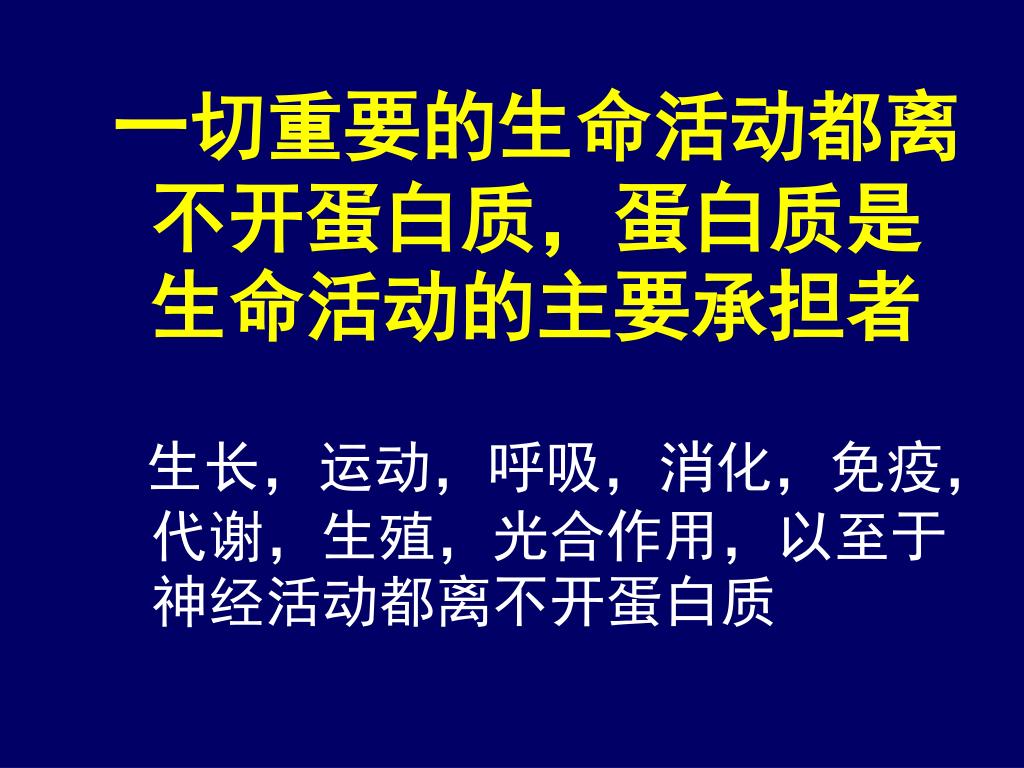 一切重要的生命活动都离不开蛋白质，蛋白质是生命活动的主要承担者

生长，运动，呼吸，消化，免疫，代谢，生殖，光合作用，以至于神经活动都离不开蛋白质